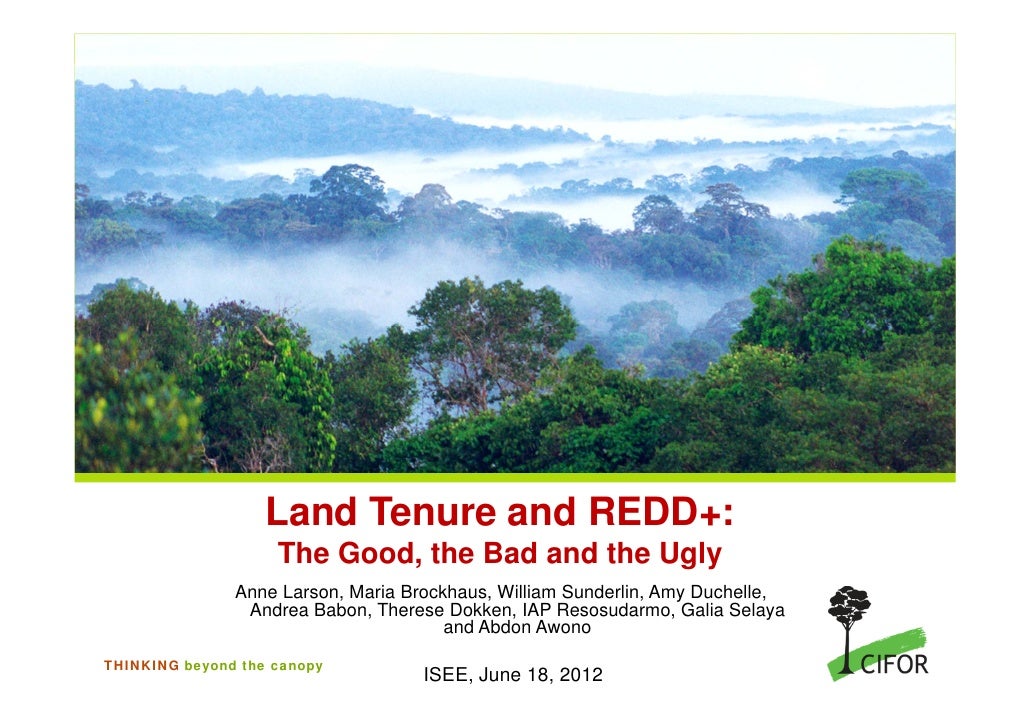 Land Tenure and REDD+:
The Good, the Bad and the Ugly

Anne Larson, Maria Brockhaus, William Sunderlin, Amy Duchelle, Andrea Babon, Therese Dokken, IAP Resosudarmo, Galia Selaya and Abdon Awono

THINKING beyond the canopy

ISEE, June 18, 2012

CIFOR